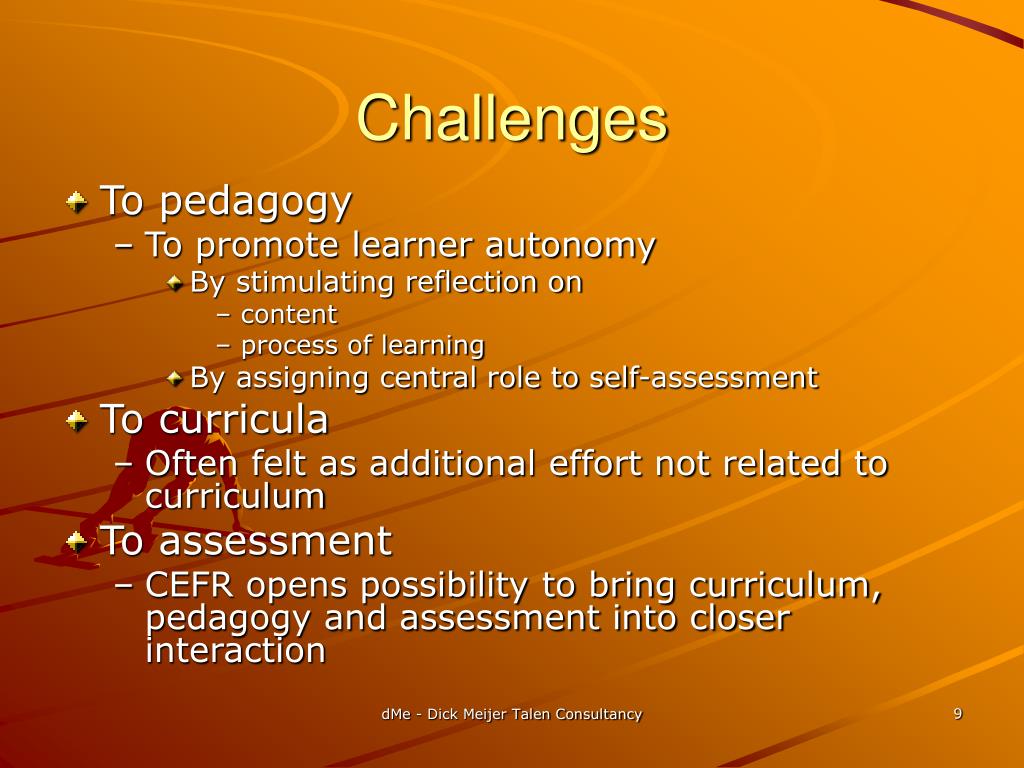 Challenges

To pedagogy
– To promote learner autonomy
By stimulating reflection on
– content
– process of learning
By assigning central role to self-assessment

To curricula
– Often felt as additional effort not related to curriculum

To assessment
– CEFR opens possibility to bring curriculum, pedagogy and assessment into closer interaction

dMe - Dick Meijer Talen Consultancy

9